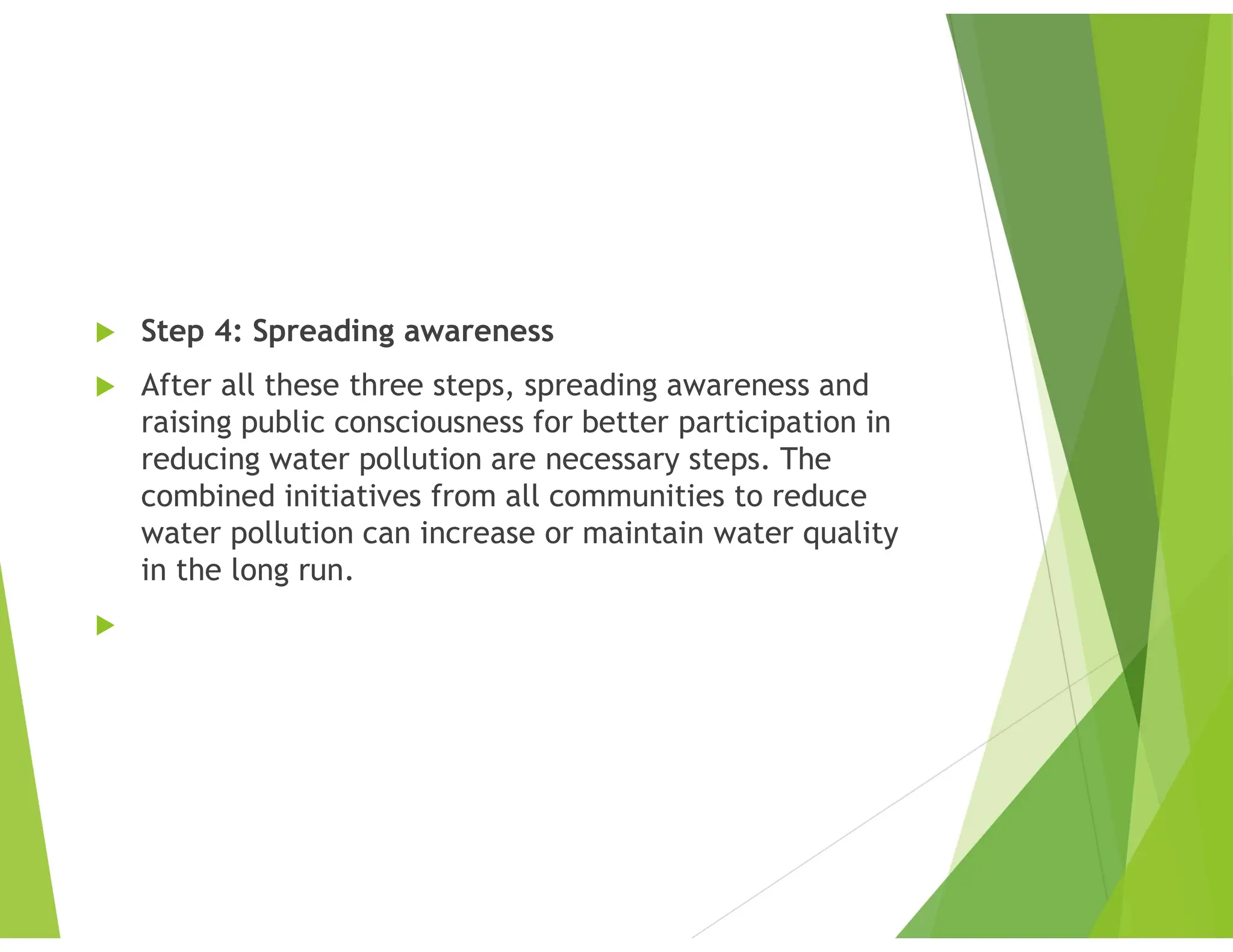 Step 4: Spreading awareness

After all these three steps, spreading awareness and raising public consciousness for better participation in reducing water pollution are necessary steps. The combined initiatives from all communities to reduce water pollution can increase or maintain water quality in the long run.